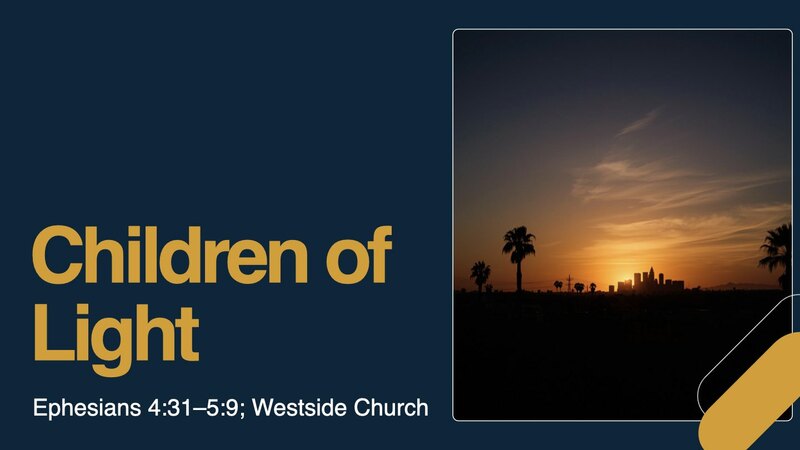 Children of Light

Ephesians 4:31–5:9; Westside Church